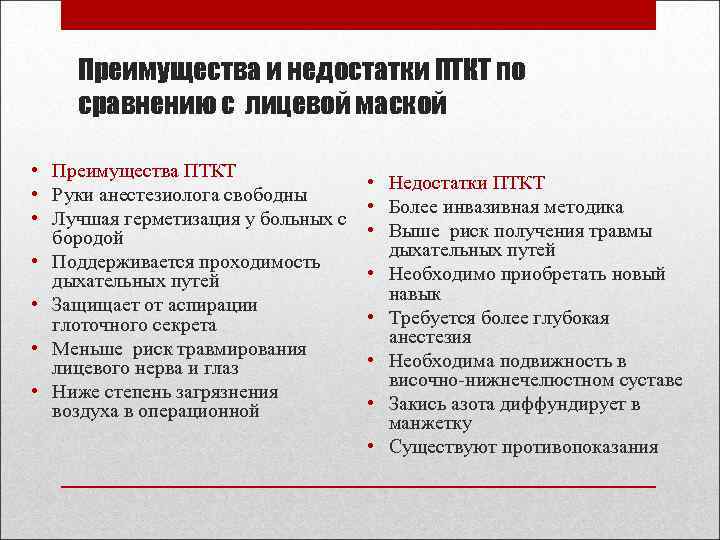 Преимущества и недостатки ПТКТ по сравнению с лицевой маской

• Преимущества ПТКТ
• Руки анестезиолога свободны
• Лучшая герметизация у больных с бородой
• Поддерживается проходимость дыхательных путей
• Защищает от аспирации глоточного секрета
• Меньше риск травмирования лицевого нерва и глаз
• Ниже степень загрязнения воздуха в операционной

• Недостатки ПТКТ
• Более инвазивная методика
• Выше риск получения травмы дыхательных путей
• Необходимо приобретать новый навык
• Требуется более глубокая анестезия
• Необходима подвижность в височно-нижнечелюстном суставе
• Закись азота диффундирует в манжетку
• Существуют противопоказания